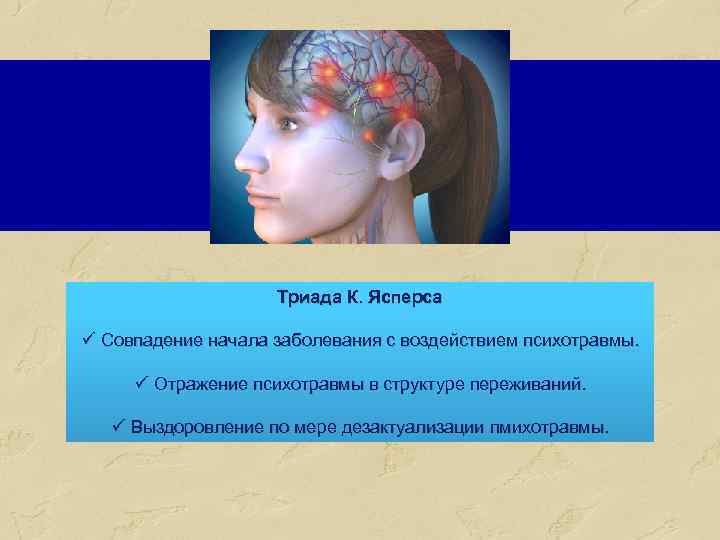 Триада К. Ясперса

✓ Совпадение начала заболевания с воздействием психотравмы.

✓ Отражение психотравмы в структуре переживаний.

✓ Выздоровление по мере дезактуализации пмихотравмы.